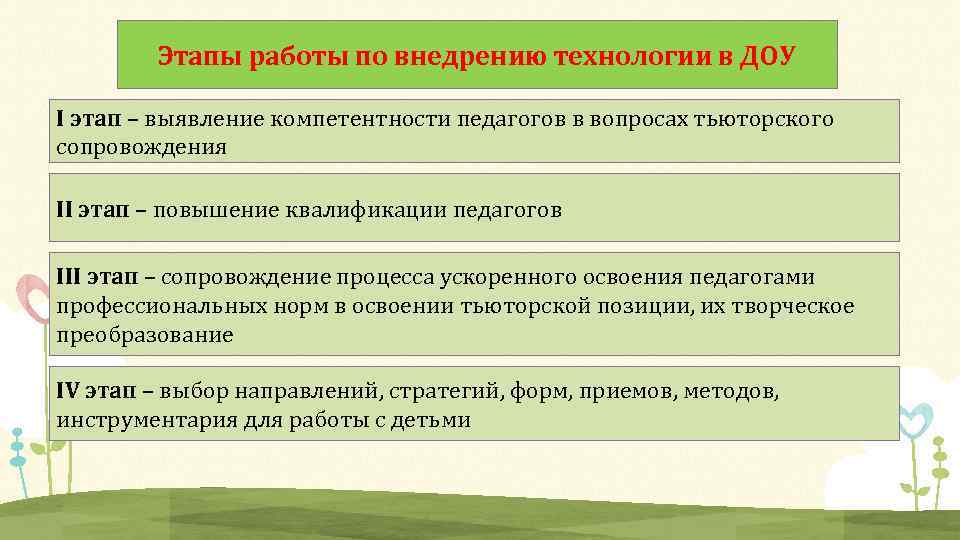 Этапы работы по внедрению технологии в ДОУ

I этап – выявление компетентности педагогов в вопросах тьюторского сопровождения

II этап – повышение квалификации педагогов

III этап – сопровождение процесса ускоренного освоения педагогами профессиональных норм в освоении тьюторской позиции, их творческое преобразование

IV этап – выбор направлений, стратегий, форм, приемов, методов, инструментария для работы с детьми